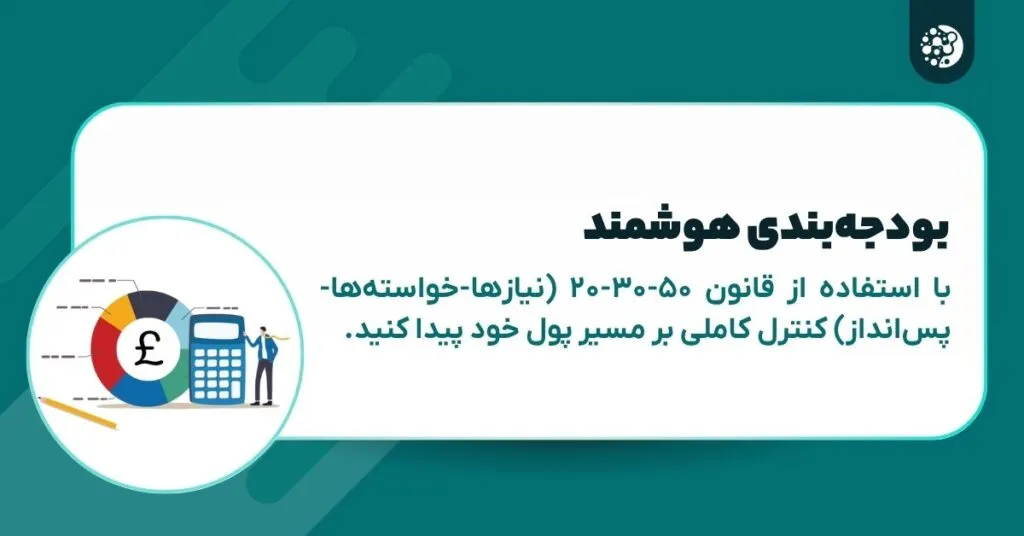 بودجه‌بندی هوشمند

با استفاده از قانون ۵۰-۳۰-۲۰ (نیازها-خواسته‌ها-پس‌انداز) کنترل کاملی بر مسیر پول خود پیدا کنید.

£